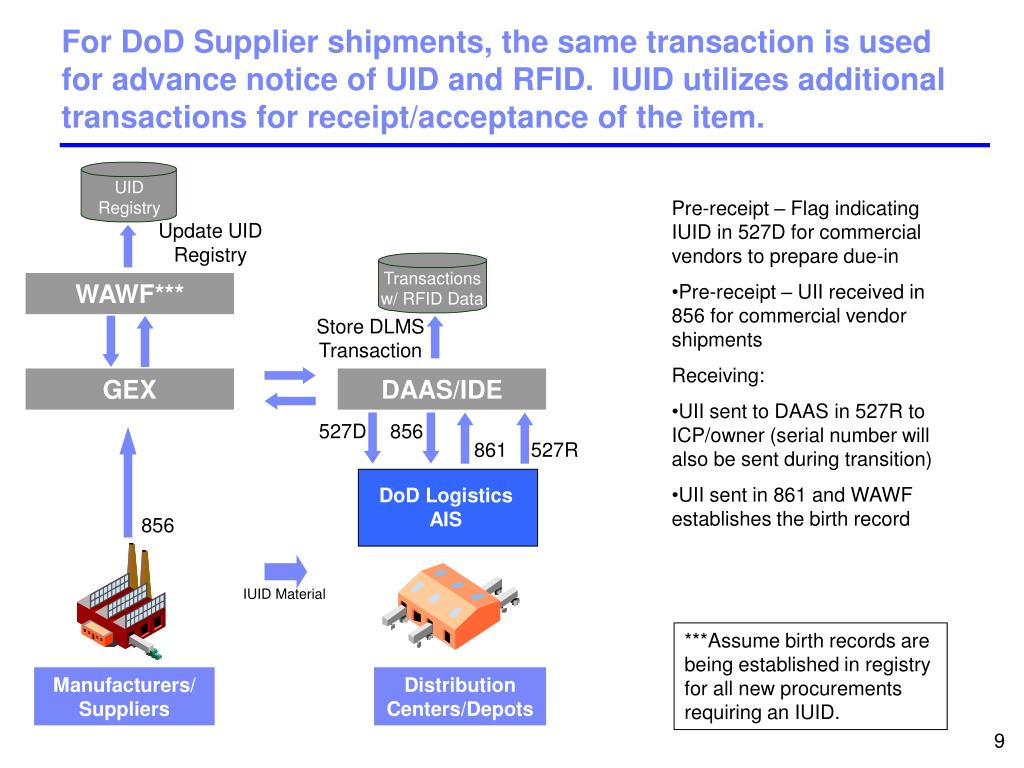 For DoD Supplier shipments, the same transaction is used for advance notice of UID and RFID. IUID utilizes additional transactions for receipt/acceptance of the item.

UID Registry

Update UID Registry

WAWF***

GEX

Transactions w/ RFID Data

Store DLMS Transaction

DAAS/IDE

527D

856

861

527R

DoD Logistics AIS

856

IUID Material

Manufacturers/ Suppliers

Distribution Centers/Depots

Pre-receipt – Flag indicating IUID in 527D for commercial vendors to prepare due-in

•Pre-receipt – UII received in 856 for commercial vendor shipments

Receiving:

•UII sent to DAAS in 527R to ICP/owner (serial number will also be sent during transition)

•UII sent in 861 and WAWF establishes the birth record

***Assume birth records are being established in registry for all new procurements requiring an IUID.

9